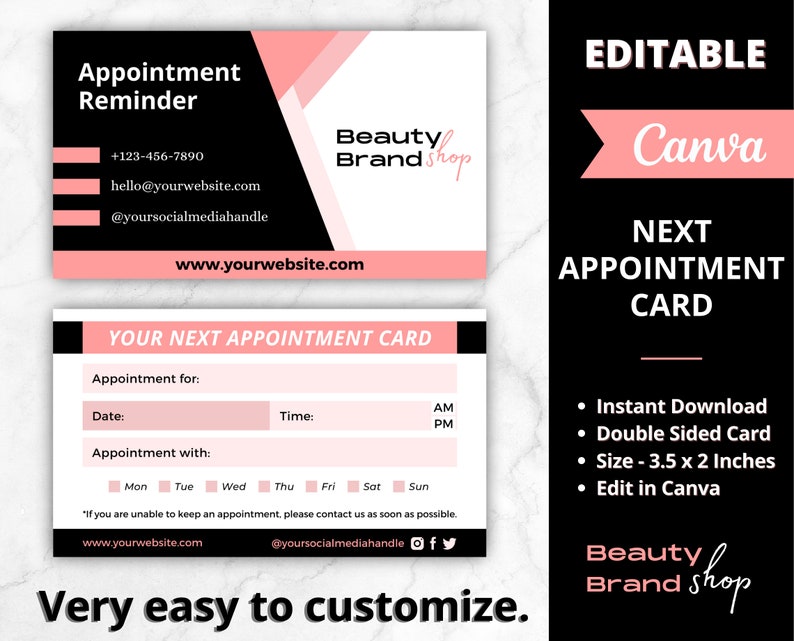 Appointment Reminder

+123-456-7890

hello@yourwebsite.com

@yoursocialmediahandle

Beauty Brand shop

www.yourwebsite.com

YOUR NEXT APPOINTMENT CARD

Appointment for:

Date: Time: AM PM

Appointment with:

Mon Tue Wed Thu Fri Sat Sun

*If you are unable to keep an appointment, please contact us as soon as possible.

www.yourwebsite.com @yoursocialmediahandle

Very easy to customize.

EDITABLE

Canva

NEXT APPOINTMENT CARD

• Instant Download
• Double Sided Card
• Size - 3.5 x 2 Inches
• Edit in Canva

Beauty Brand shop